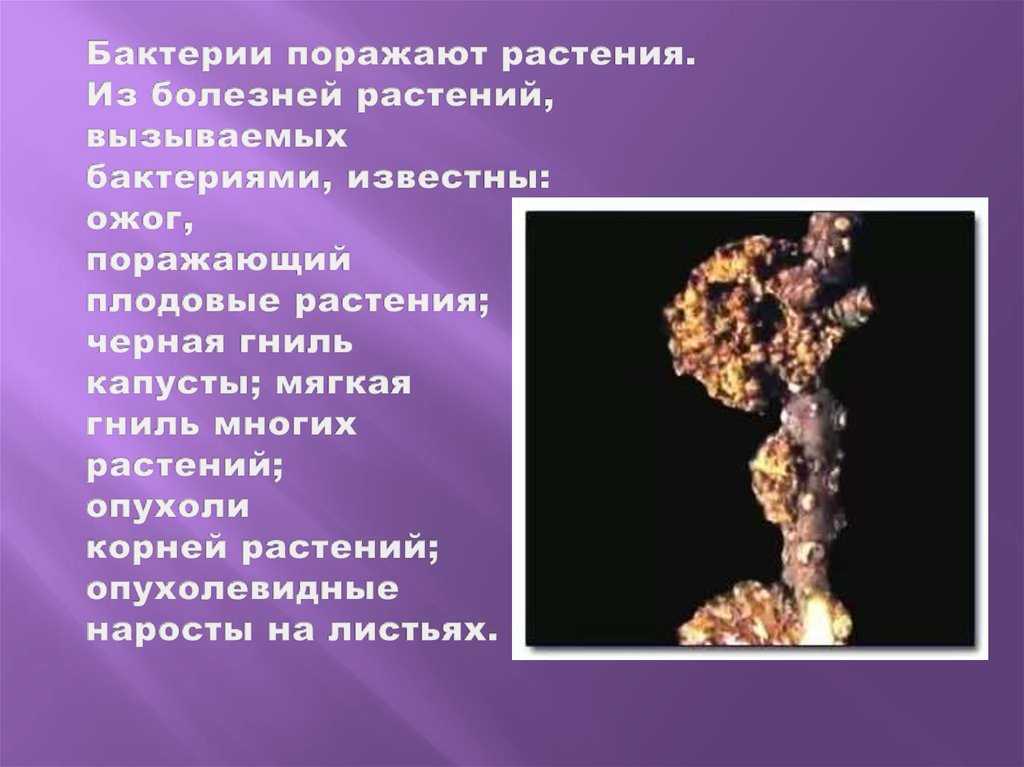 Бактерии поражают растения. Из болезней растений, вызываемых бактериями, известны: ожог, поражающий плодовые растения; черная гниль капусты; мягкая гниль многих растений; опухоли корней растений; опухолевидные наросты на листьях.